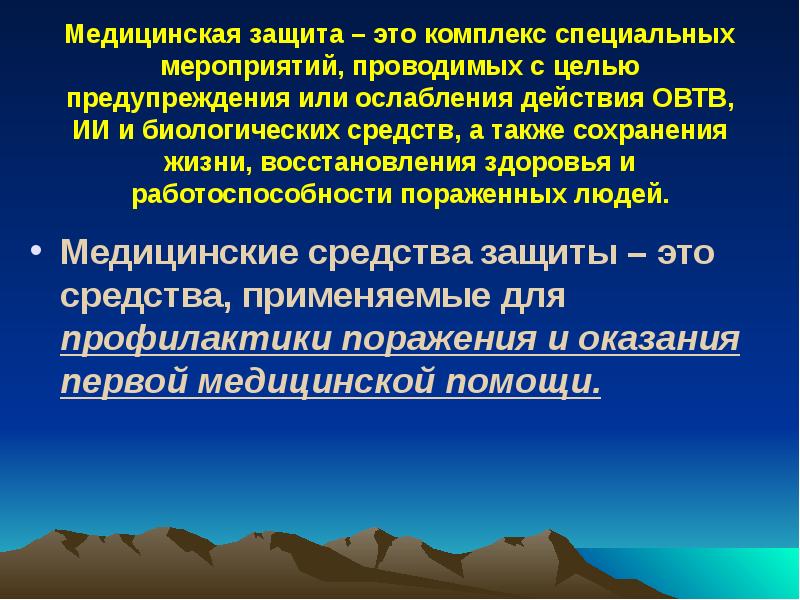 Медицинская защита – это комплекс специальных мероприятий, проводимых с целью предупреждения или ослабления действия ОВТВ, ИИ и биологических средств, а также сохранения жизни, восстановления здоровья и работоспособности пораженных людей.

• Медицинские средства защиты – это средства, применяемые для профилактики поражения и оказания первой медицинской помощи.